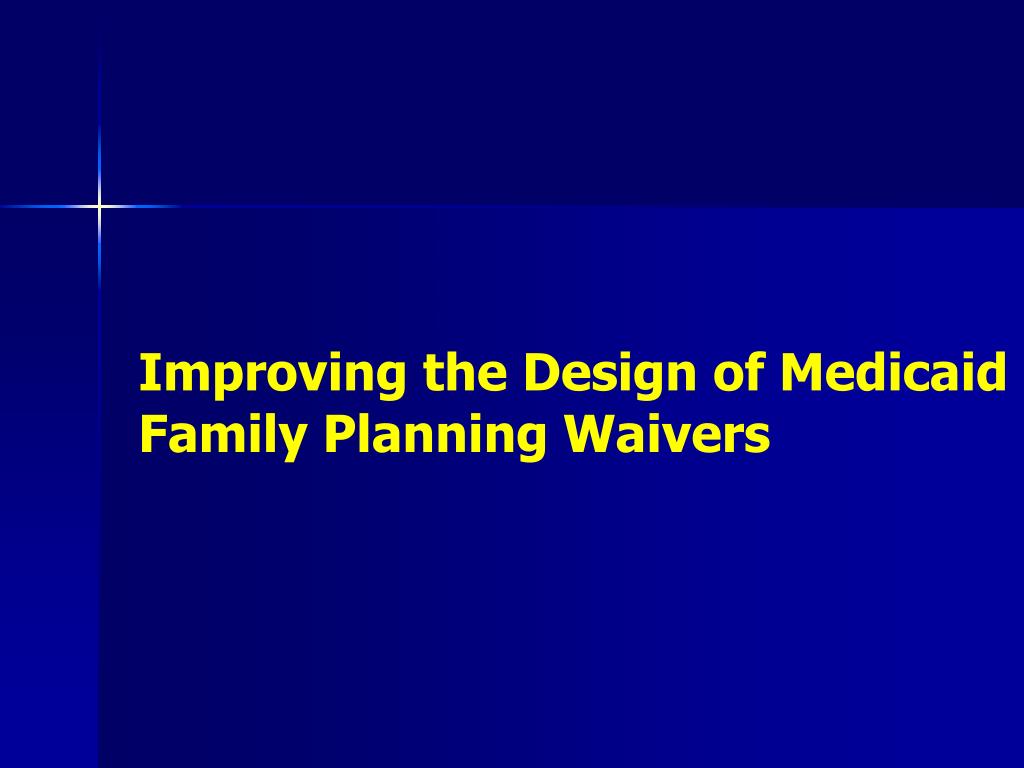 Improving the Design of Medicaid Family Planning Waivers